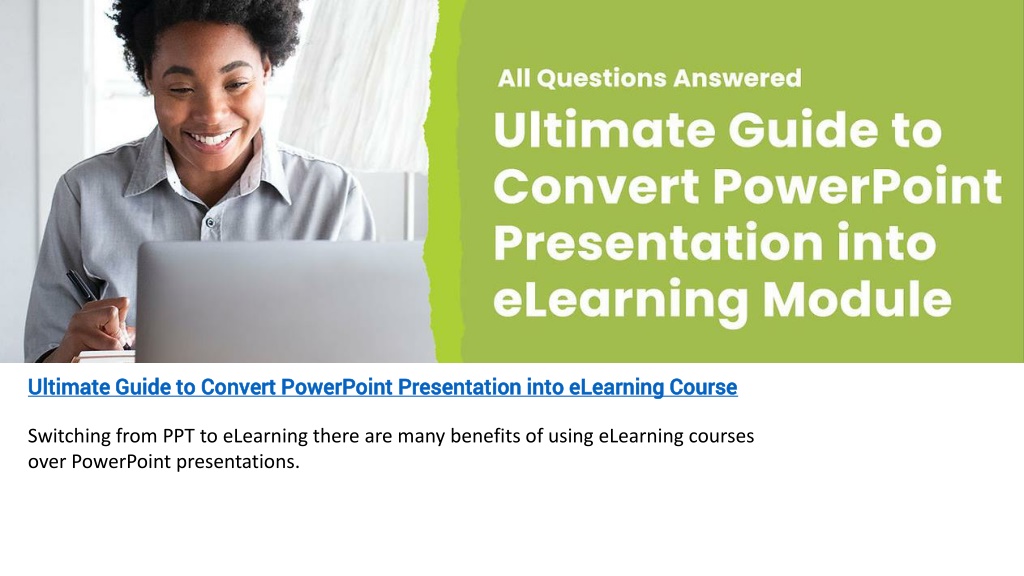 All Questions Answered

Ultimate Guide to Convert PowerPoint Presentation into eLearning Module

Ultimate Guide to Convert PowerPoint Presentation into eLearning Course

Switching from PPT to eLearning there are many benefits of using eLearning courses over PowerPoint presentations.